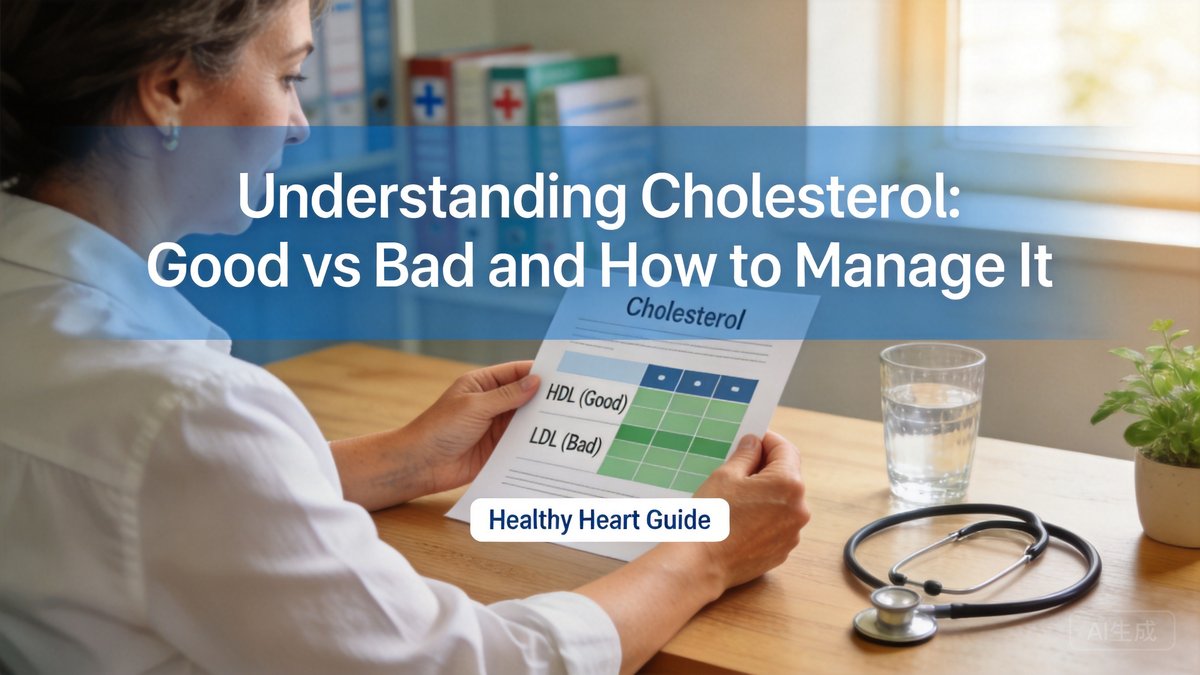 Understanding Cholesterol:
Good vs Bad and How to Manage It

Cholesterol

HDL (Good)

LDL (Bad)

Healthy Heart Guide

AI生成